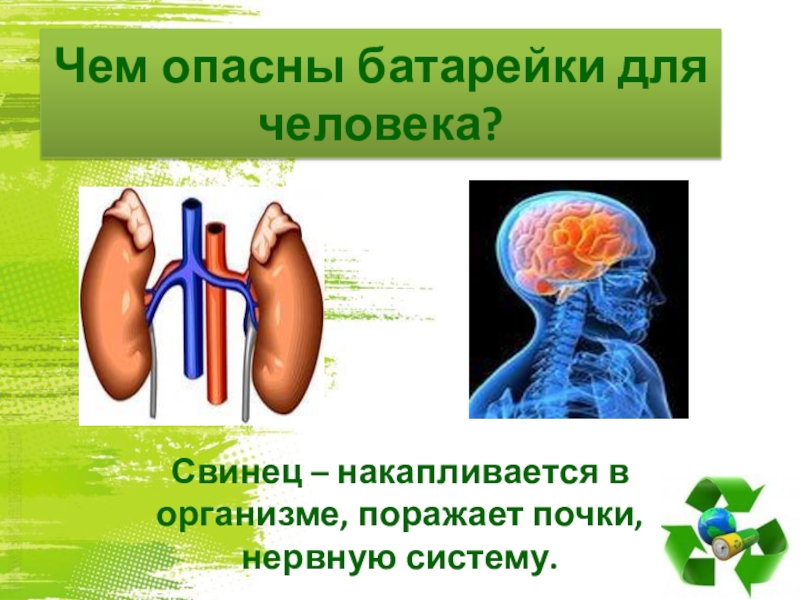 Чем опасны батарейки для человека?

Свинец – накапливается в организме, поражает почки, нервную систему.